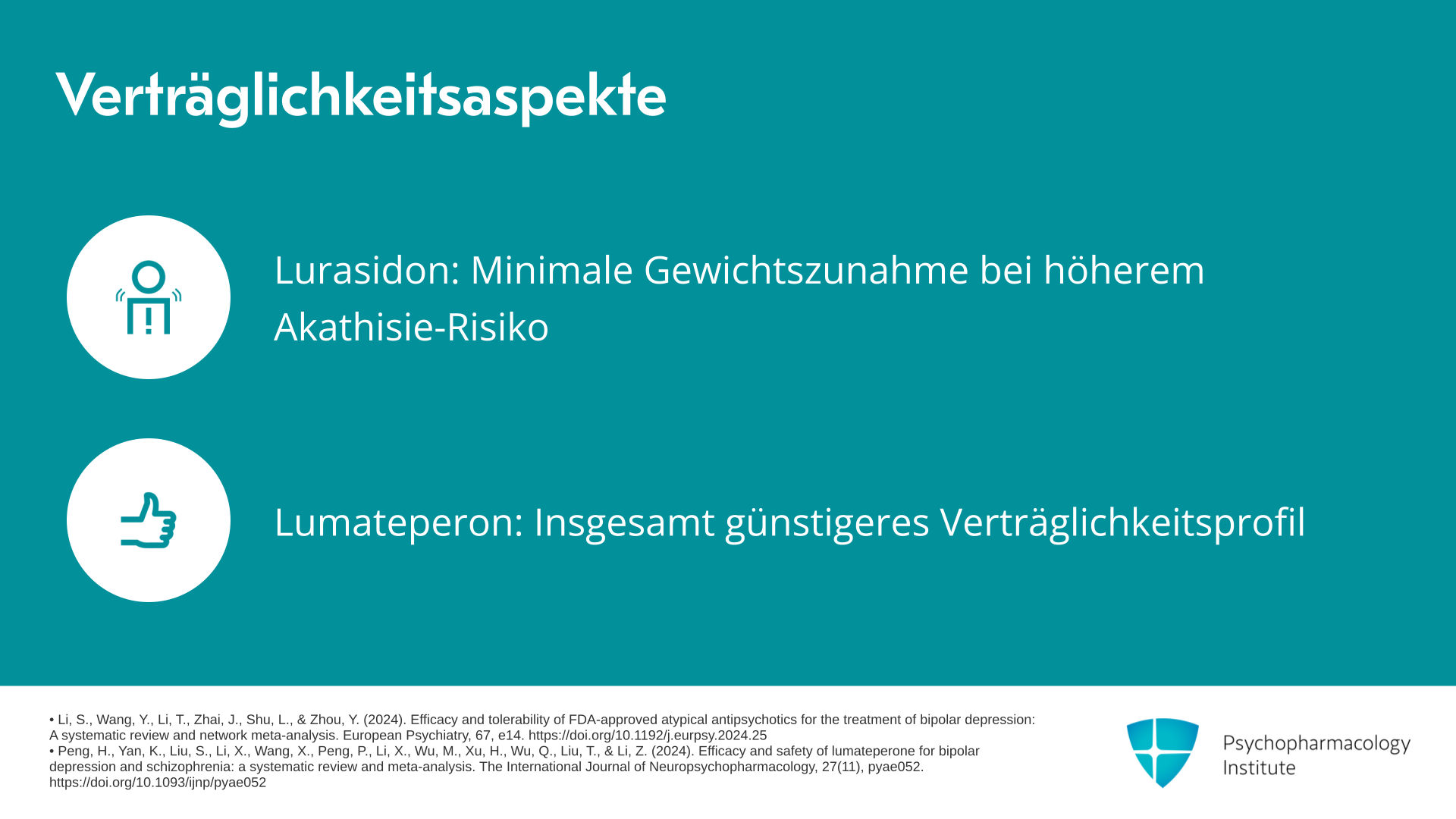 Verträglichkeitsaspekte

Lurasidon: Minimale Gewichtszunahme bei höherem Akathisie-Risiko

Lumateperon: Insgesamt günstigeres Verträglichkeitsprofil

• Li, S., Wang, Y., Li, T., Zhai, J., Shu, L., & Zhou, Y. (2024). Efficacy and tolerability of FDA-approved atypical antipsychotics for the treatment of bipolar depression: A systematic review and network meta-analysis. European Psychiatry, 67, e14. https://doi.org/10.1192/j.eurpsy.2024.25
• Peng, H., Yan, K., Liu, S., Li, X., Wang, X., Peng, P., Li, X., Wu, M., Xu, H., Wu, Q., Liu, T., & Li, Z. (2024). Efficacy and safety of lumateperone for bipolar depression and schizophrenia: a systematic review and meta-analysis. The International Journal of Neuropsychopharmacology, 27(11), pyae052. https://doi.org/10.1093/ijnp/pyae052

Psychopharmacology
Institute